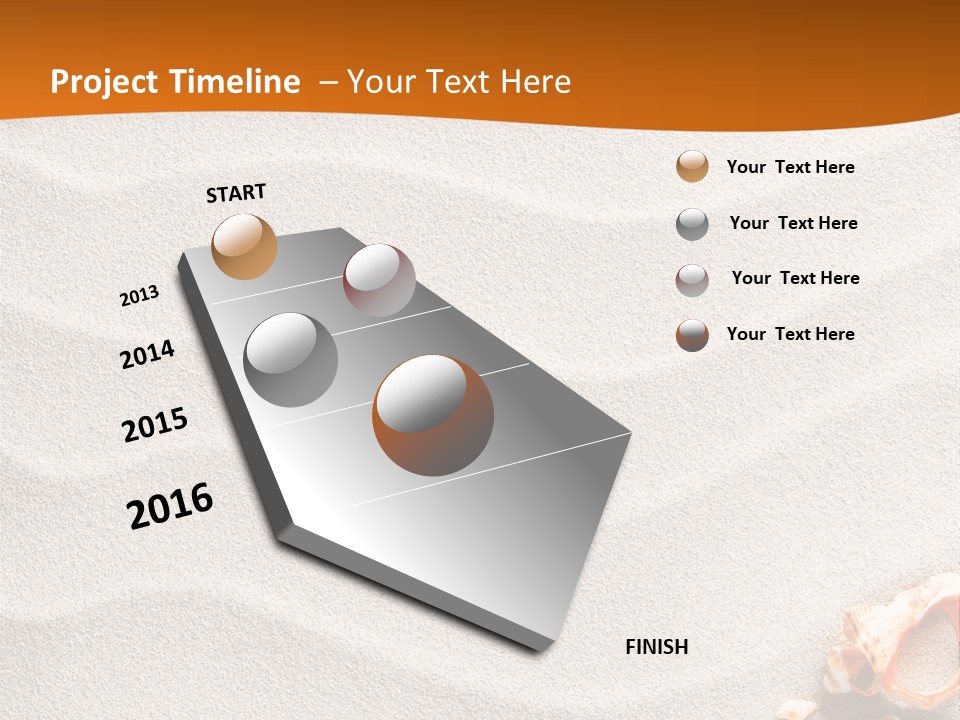 Project Timeline – Your Text Here

START

2013

2014

2015

2016

FINISH

Your Text Here

Your Text Here

Your Text Here

Your Text Here